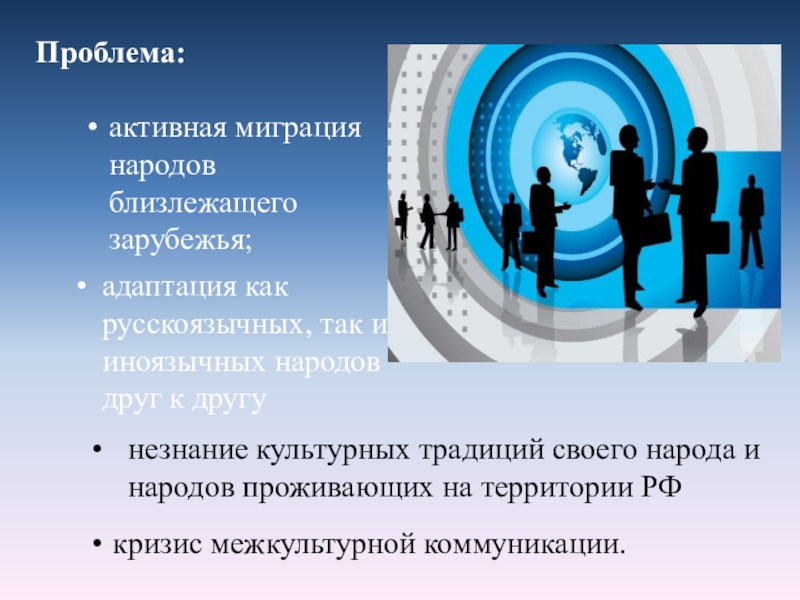 Проблема:

• активная миграция народов близлежащего зарубежья;

• адаптация как русскоязычных, так и иноязычных народов друг к другу

• незнание культурных традиций своего народа и народов проживающих на территории РФ

• кризис межкультурной коммуникации.